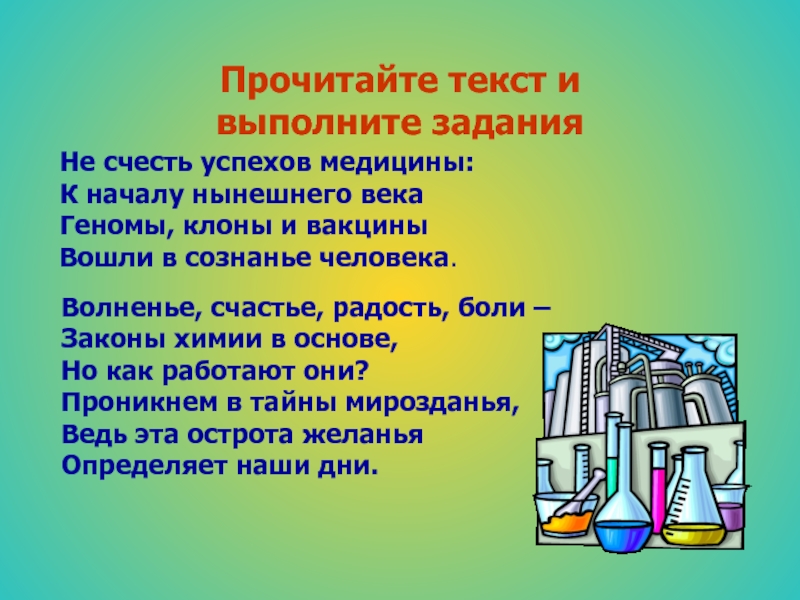 Прочитайте текст и выполните задания

Не счесть успехов медицины:
К началу нынешнего века
Геномы, клоны и вакцины
Вошли в сознанье человека.

Волненье, счастье, радость, боли –
Законы химии в основе,
Но как работают они?
Проникнем в тайны мирозданья,
Ведь эта острота желанья
Определяет наши дни.